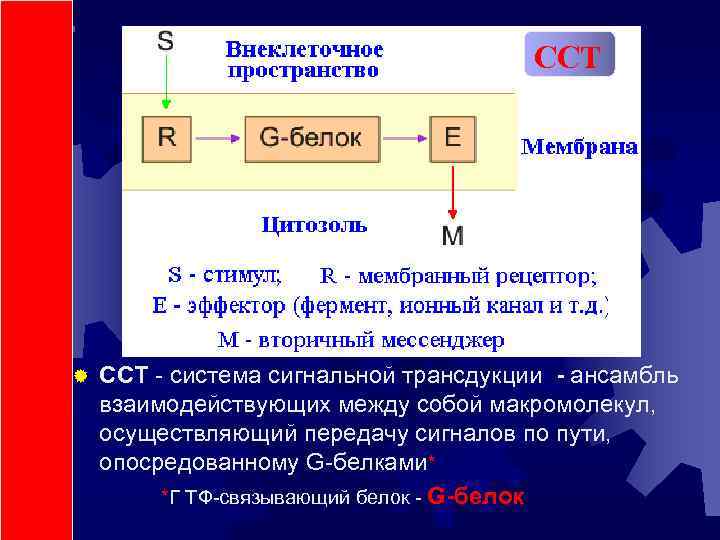 S

Внеклеточное пространство

ССТ

R

G-белок

E

Мембрана

Цитозоль

M

S - стимул; R - мембранный рецептор;
E - эффектор (фермент, ионный канал и т.д.)
M - вторичный мессенджер

ССТ - система сигнальной трансдукции - ансамбль взаимодействующих между собой макромолекул, осуществляющий передачу сигналов по пути, опосредованному G-белками*

*Г ТФ-связывающий белок - G-белок